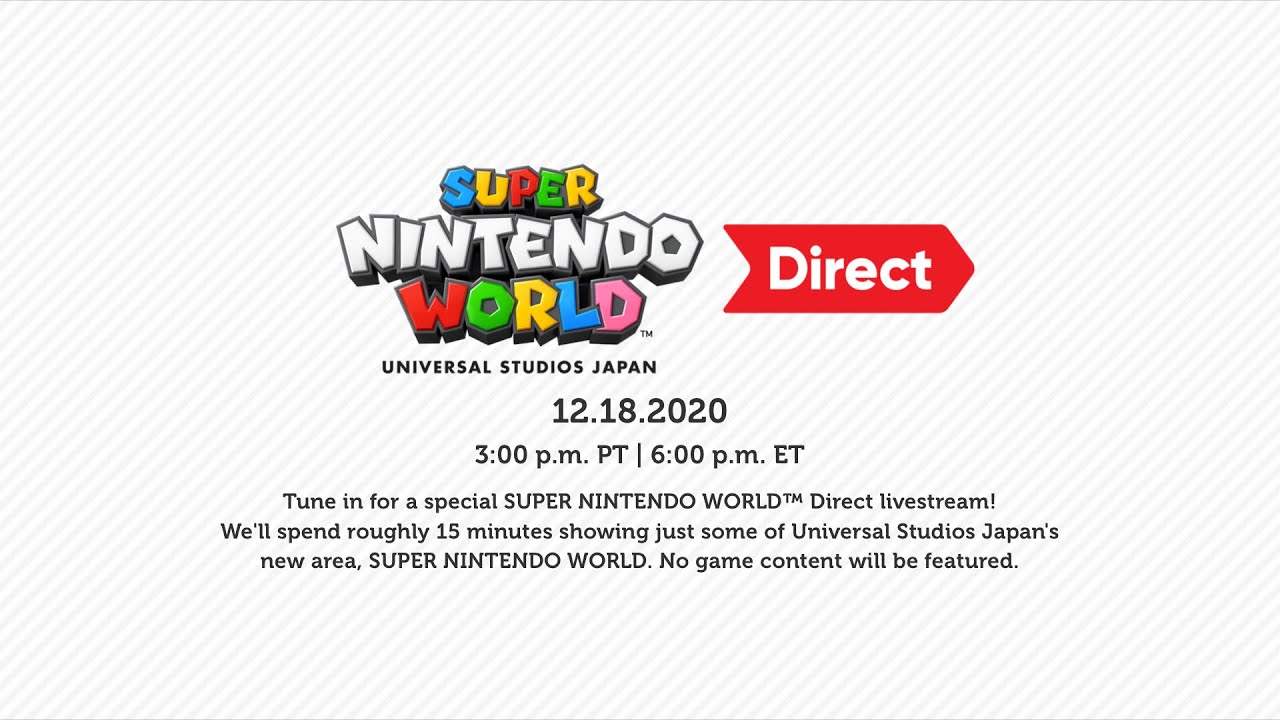 SUPER NINTENDO WORLD™
UNIVERSAL STUDIOS JAPAN

Direct

12.18.2020

3:00 p.m. PT | 6:00 p.m. ET

Tune in for a special SUPER NINTENDO WORLD™ Direct livestream! We'll spend roughly 15 minutes showing just some of Universal Studios Japan's new area, SUPER NINTENDO WORLD. No game content will be featured.